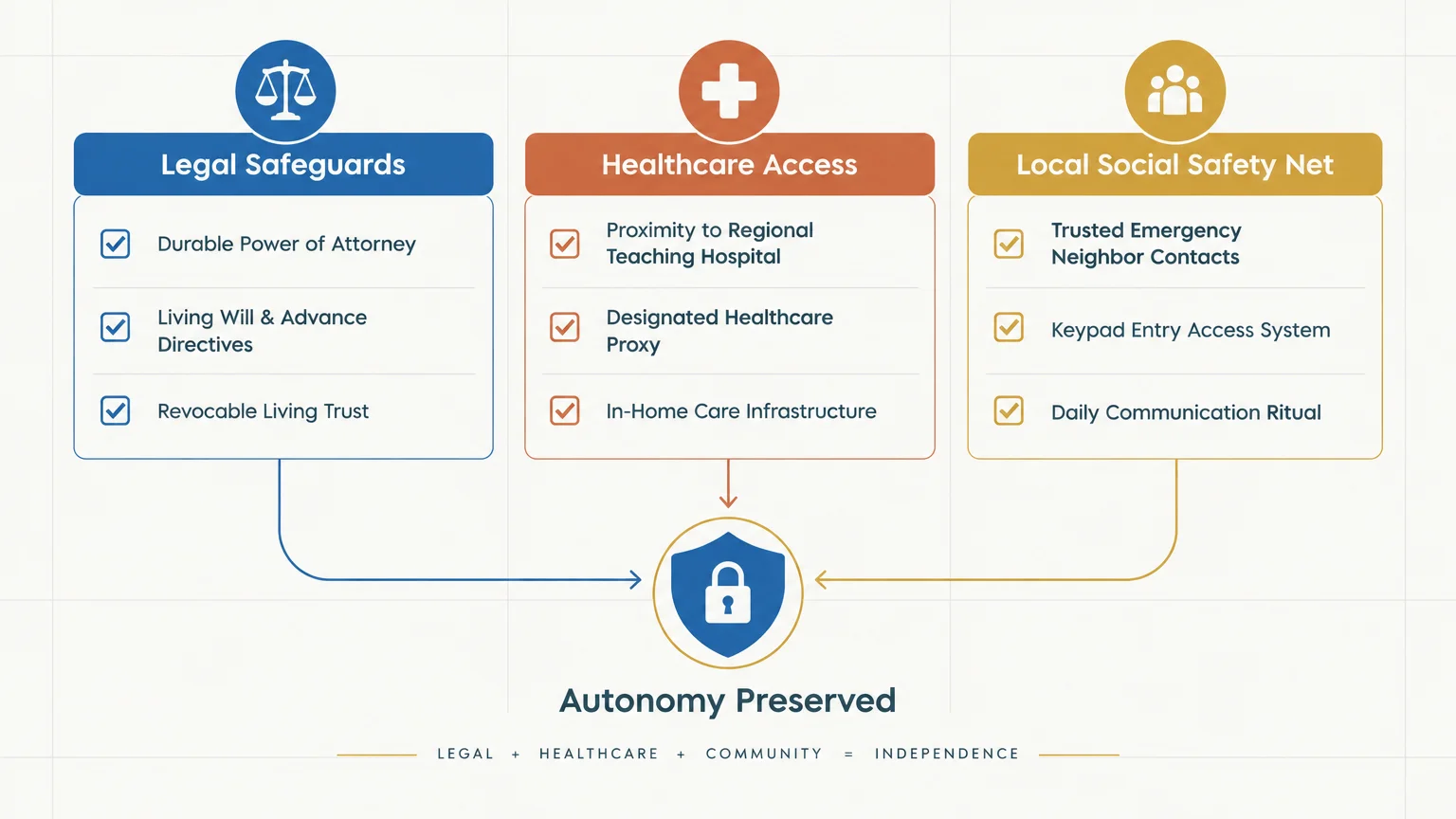 Legal Safeguards

Durable Power of Attorney

Living Will & Advance Directives

Revocable Living Trust

Healthcare Access

Proximity to Regional Teaching Hospital

Designated Healthcare Proxy

In-Home Care Infrastructure

Local Social Safety Net

Trusted Emergency Neighbor Contacts

Keypad Entry Access System

Daily Communication Ritual

Autonomy Preserved

LEGAL + HEALTHCARE + COMMUNITY = INDEPENDENCE